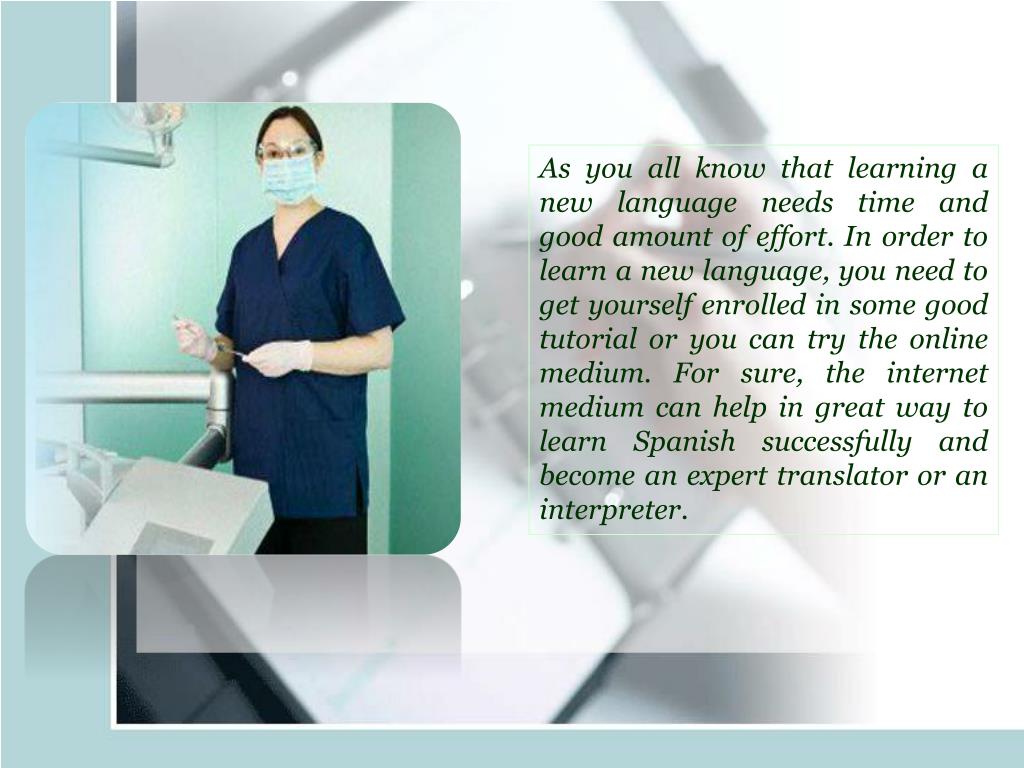 As you all know that learning a new language needs time and good amount of effort. In order to learn a new language, you need to get yourself enrolled in some good tutorial or you can try the online medium. For sure, the internet medium can help in great way to learn Spanish successfully and become an expert translator or an interpreter.